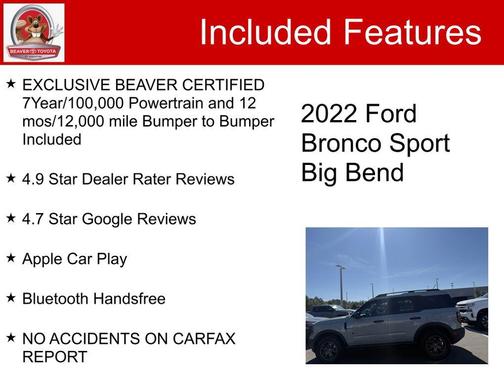 BEAVER TOYOTA

Included Features

★ EXCLUSIVE BEAVER CERTIFIED 7Year/100,000 Powertrain and 12 mos/12,000 mile Bumper to Bumper Included

★ 4.9 Star Dealer Rater Reviews

★ 4.7 Star Google Reviews

★ Apple Car Play

★ Bluetooth Handsfree

★ NO ACCIDENTS ON CARFAX REPORT

2022 Ford Bronco Sport Big Bend